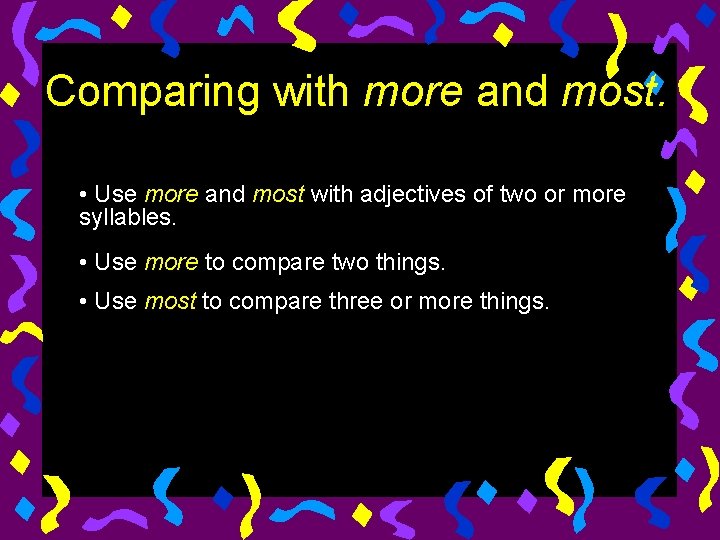 Comparing with more and most.

• Use more and most with adjectives of two or more syllables.

• Use more to compare two things.

• Use most to compare three or more things.